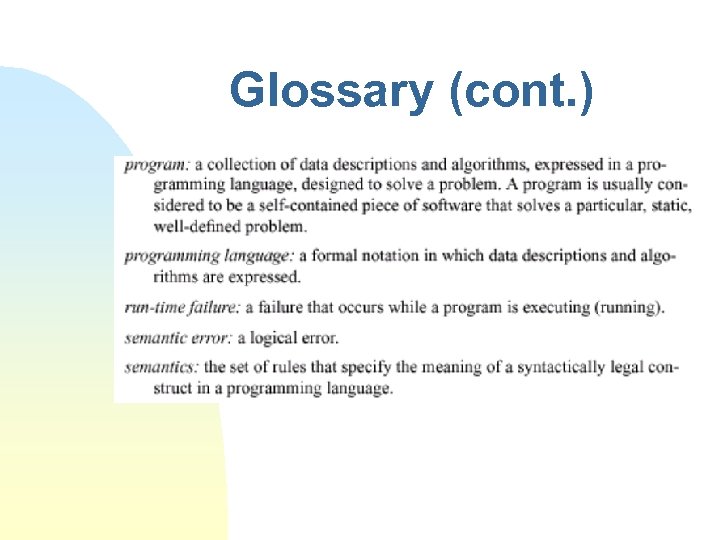 Glossary (cont.)

program: a collection of data descriptions and algorithms, expressed in a programming language, designed to solve a problem. A program is usually considered to be a self-contained piece of software that solves a particular, static, well-defined problem.

programming language: a formal notation in which data descriptions and algorithms are expressed.

run-time failure: a failure that occurs while a program is executing (running).

semantic error: a logical error.

semantics: the set of rules that specify the meaning of a syntactically legal construct in a programming language.